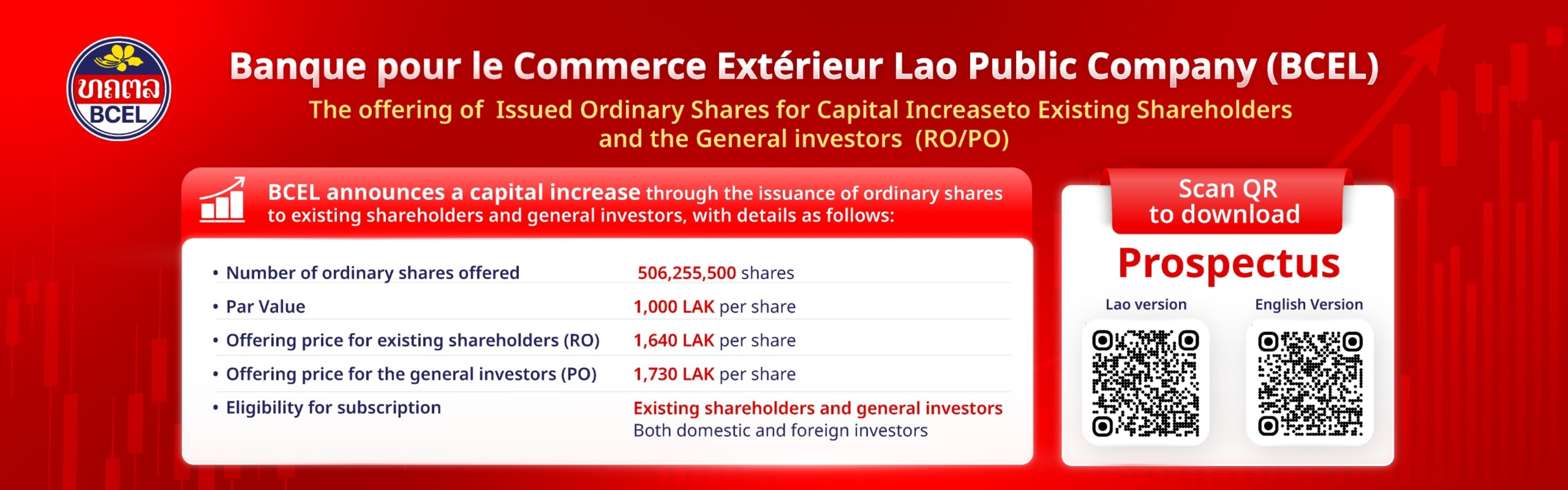 ທຄຕລ
BCEL

Banque pour le Commerce Extérieur Lao Public Company (BCEL)

The offering of Issued Ordinary Shares for Capital Increaseto Existing Shareholders and the General investors (RO/PO)

BCEL announces a capital increase through the issuance of ordinary shares to existing shareholders and general investors, with details as follows:

| | |
|---|---|
| • Number of ordinary shares offered | 506,255,500 shares |
| • Par Value | 1,000 LAK per share |
| • Offering price for existing shareholders (RO) | 1,640 LAK per share |
| • Offering price for the general investors (PO) | 1,730 LAK per share |
| • Eligibility for subscription | Existing shareholders and general investors Both domestic and foreign investors |

Scan QR to download

Prospectus

Lao version

English Version